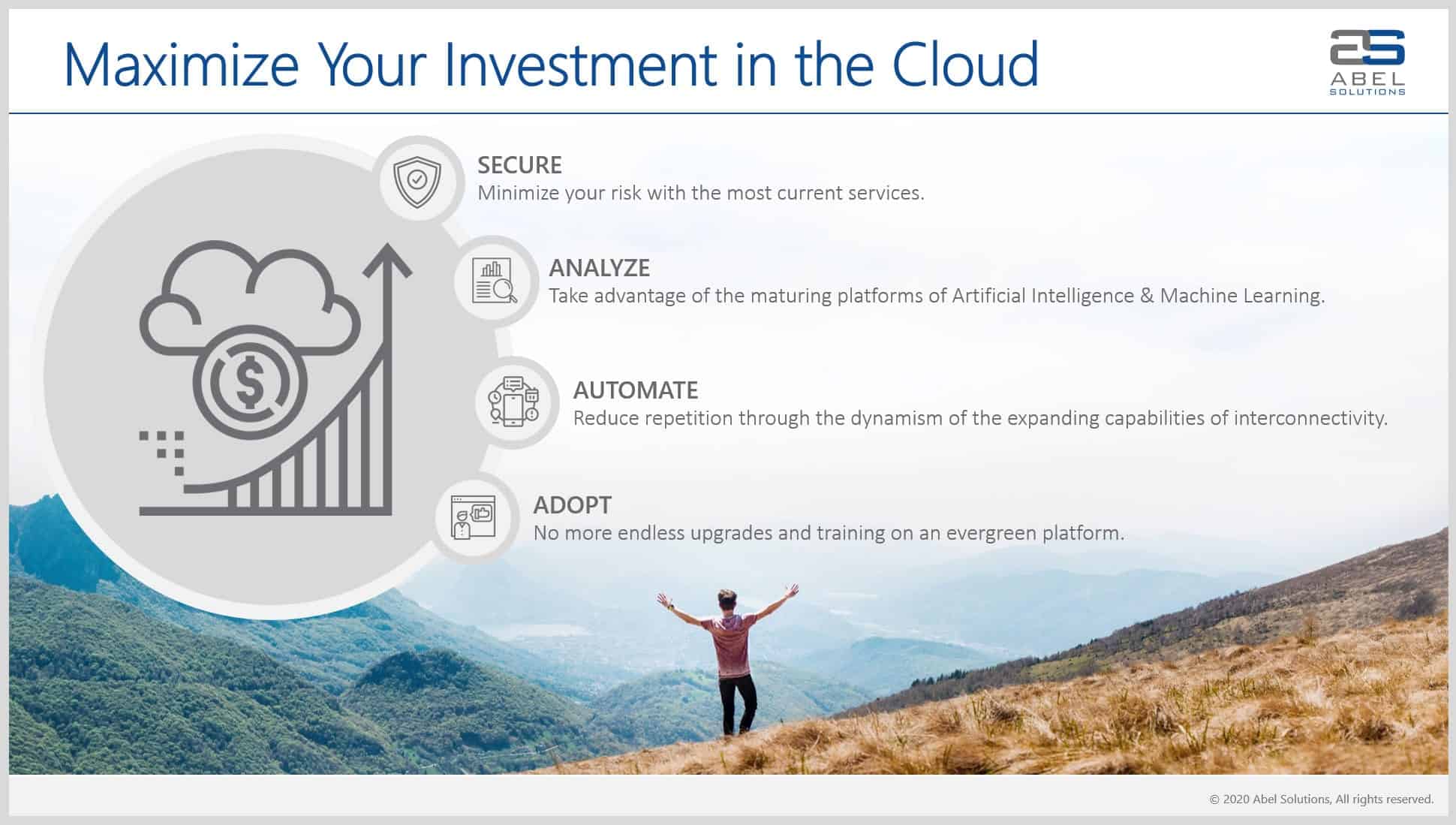 Maximize Your Investment in the Cloud

aS
ABEL
SOLUTIONS

SECURE
Minimize your risk with the most current services.

ANALYZE
Take advantage of the maturing platforms of Artificial Intelligence & Machine Learning.

AUTOMATE
Reduce repetition through the dynamism of the expanding capabilities of interconnectivity.

ADOPT
No more endless upgrades and training on an evergreen platform.

© 2020 Abel Solutions, All rights reserved.